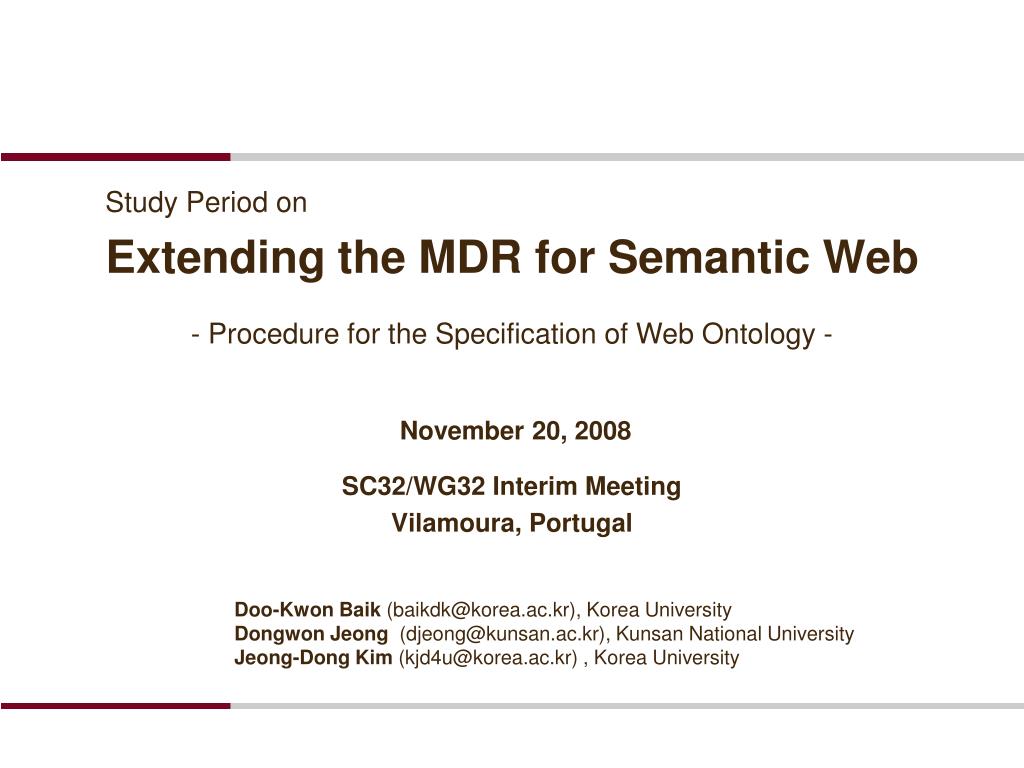 Study Period on

Extending the MDR for Semantic Web

- Procedure for the Specification of Web Ontology -

November 20, 2008

SC32/WG32 Interim Meeting
Vilamoura, Portugal

Doo-Kwon Baik (baikdk@korea.ac.kr), Korea University
Dongwon Jeong (djeong@kunsan.ac.kr), Kunsan National University
Jeong-Dong Kim (kjd4u@korea.ac.kr) , Korea University